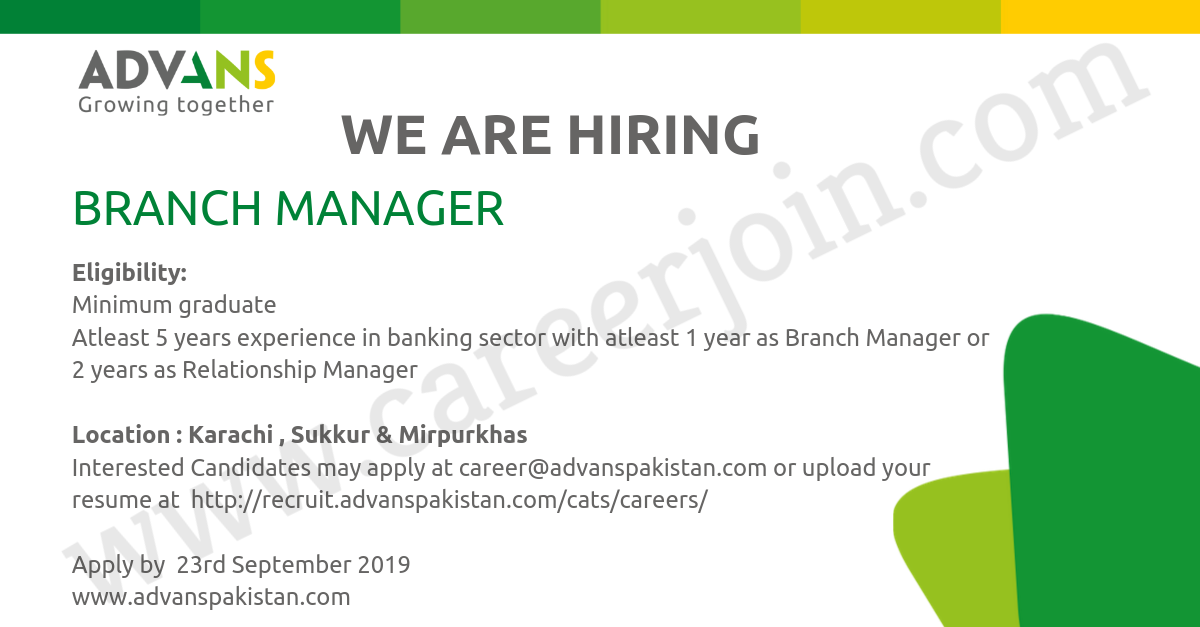 ADVANS
Growing together

WE ARE HIRING

BRANCH MANAGER

Eligibility:
Minimum graduate
Atleast 5 years experience in banking sector with atleast 1 year as Branch Manager or 2 years as Relationship Manager

Location : Karachi , Sukkur & Mirpurkhas
Interested Candidates may apply at career@advanspakistan.com or upload your resume at http://recruit.advanspakistan.com/cats/careers/

Apply by 23rd September 2019
www.advanspakistan.com

www.careerjoin.com